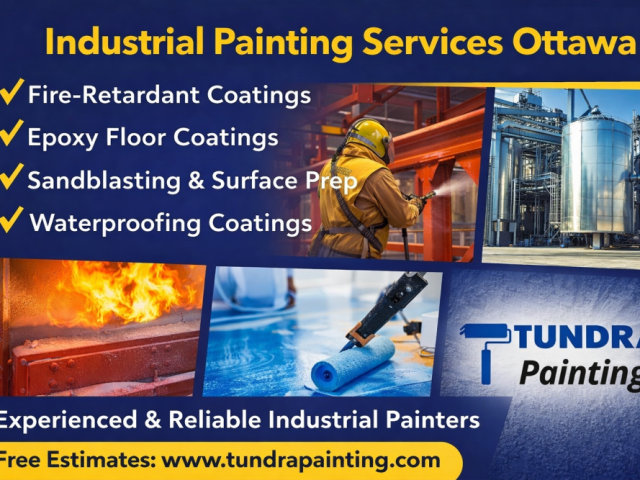 Industrial Painting Services Ottawa

✓ Fire-Retardant Coatings
✓ Epoxy Floor Coatings
✓ Sandblasting & Surface Prep
✓ Waterproofing Coatings

TUNDRA
Painting

Experienced & Reliable Industrial Painters

Free Estimates: www.tundrapainting.com